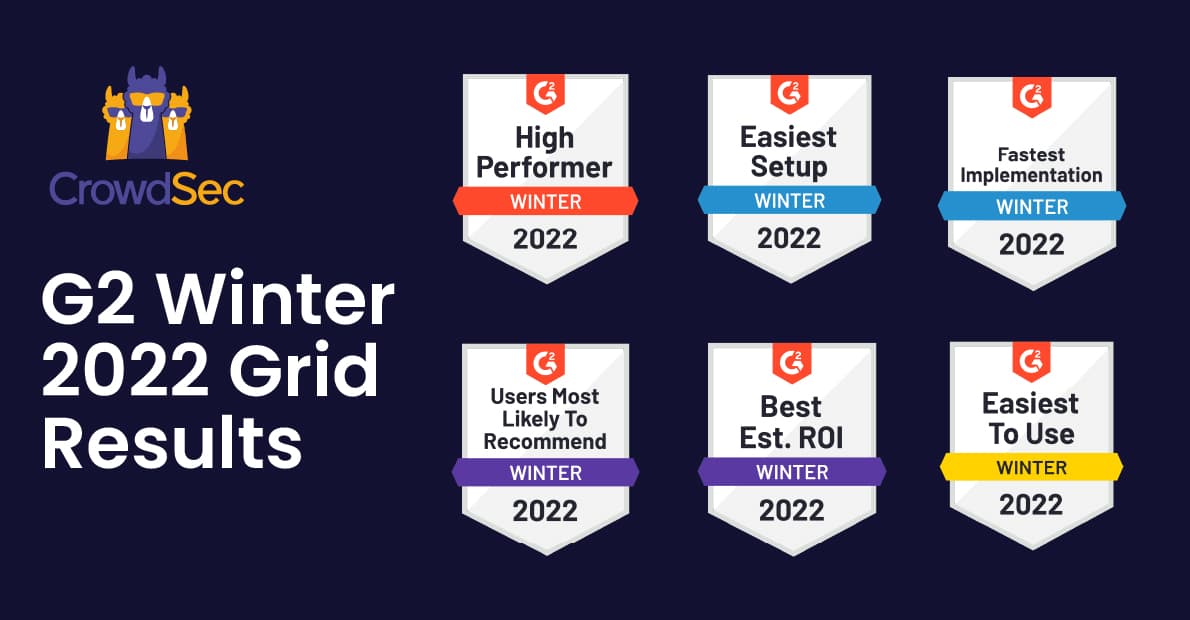 CrowdSec

G2 Winter 2022 Grid Results

G2
High Performer
WINTER
2022

G2
Easiest Setup
WINTER
2022

G2
Fastest Implementation
WINTER
2022

G2
Users Most Likely To Recommend
WINTER
2022

G2
Best Est. ROI
WINTER
2022

G2
Easiest To Use
WINTER
2022